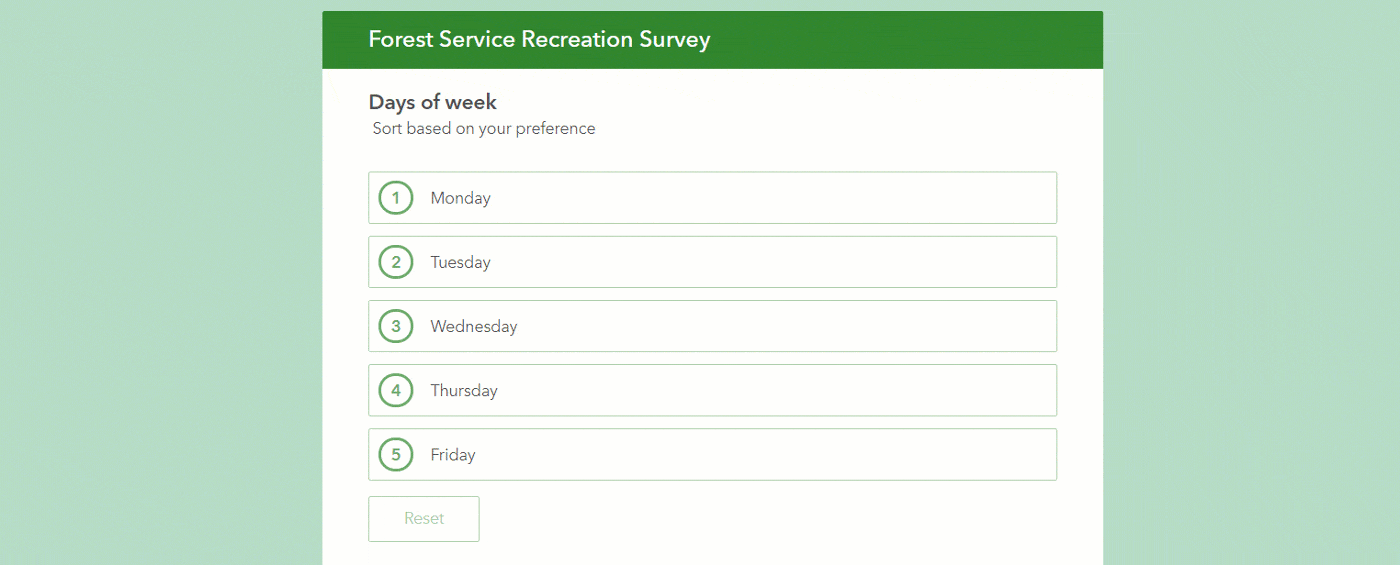 Forest Service Recreation Survey

Days of week

Sort based on your preference

1 Monday

2 Tuesday

3 Wednesday

4 Thursday

5 Friday

Reset